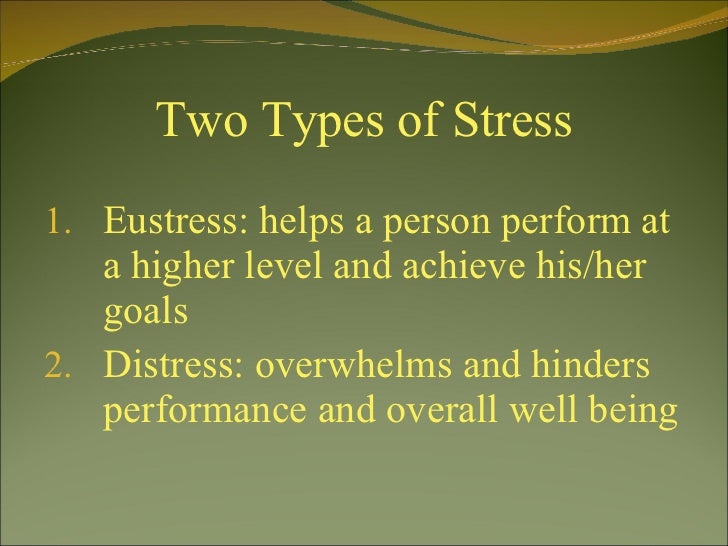 Two Types of Stress

1. Eustress: helps a person perform at a higher level and achieve his/her goals
2. Distress: overwhelms and hinders performance and overall well being